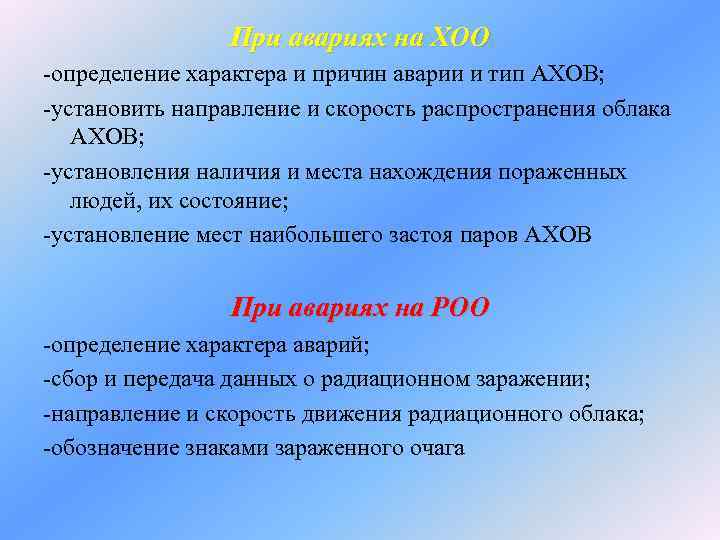 При авариях на ХОО

-определение характера и причин аварии и тип АХОВ;

-установить направление и скорость распространения облака АХОВ;

-установления наличия и места нахождения пораженных людей, их состояние;

-установление мест наибольшего застоя паров АХОВ

При авариях на РОО

-определение характера аварий;

-сбор и передача данных о радиационном заражении;

-направление и скорость движения радиационного облака;

-обозначение знаками зараженного очага